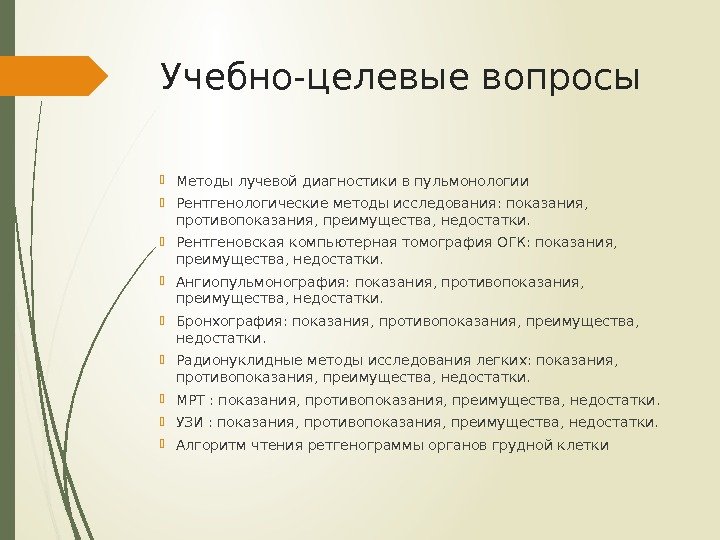 Учебно-целевые вопросы

Методы лучевой диагностики в пульмонологии

Рентгенологические методы исследования: показания, противопоказания, преимущества, недостатки.

Рентгеновская компьютерная томография ОГК: показания, преимущества, недостатки.

Ангиопульмонография: показания, противопоказания, преимущества, недостатки.

Бронхография: показания, противопоказания, преимущества, недостатки.

Радионуклидные методы исследования легких: показания, противопоказания, преимущества, недостатки.

МРТ : показания, противопоказания, преимущества, недостатки.

УЗИ : показания, противопоказания, преимущества, недостатки.

Алгоритм чтения ретгенограммы органов грудной клетки